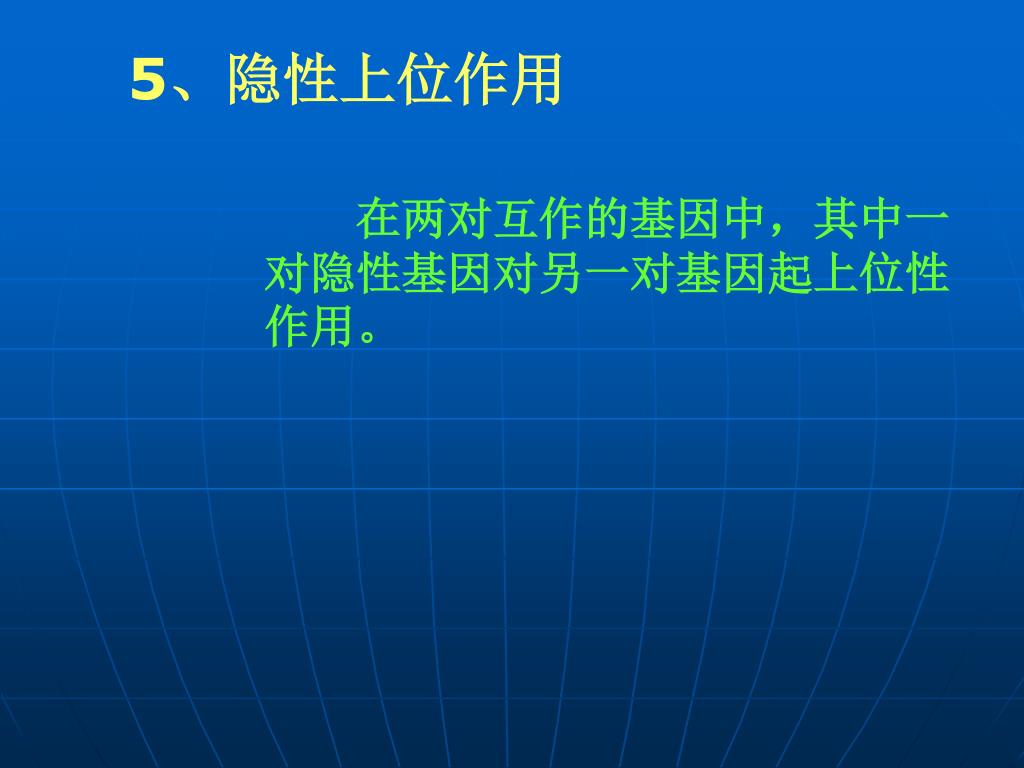 5、隐性上位作用

在两对互作的基因中，其中一对隐性基因对另一对基因起上位性作用。